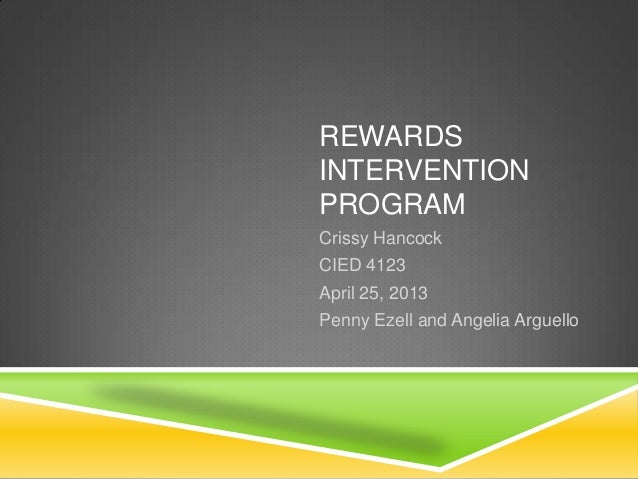 REWARDS INTERVENTION PROGRAM

Crissy Hancock

CIED 4123

April 25, 2013

Penny Ezell and Angelia Arguello